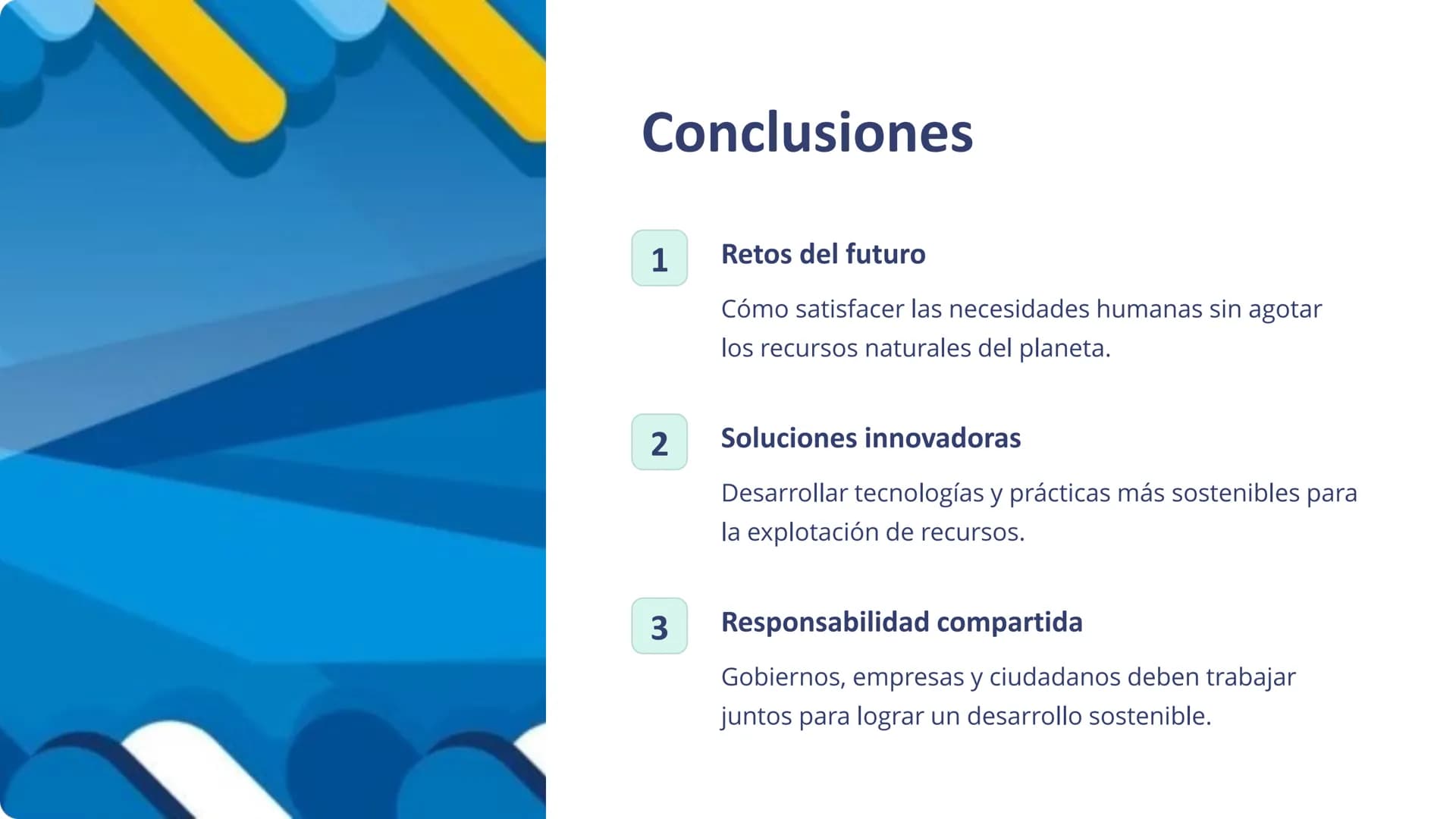 Conclusiones

1

Retos del futuro

Cómo satisfacer las necesidades humanas sin agotar los recursos naturales del planeta.

2

Soluciones innovadoras

Desarrollar tecnologías y prácticas más sostenibles para la explotación de recursos.

3

Responsabilidad compartida

Gobiernos, empresas y ciudadanos deben trabajar juntos para lograr un desarrollo sostenible.